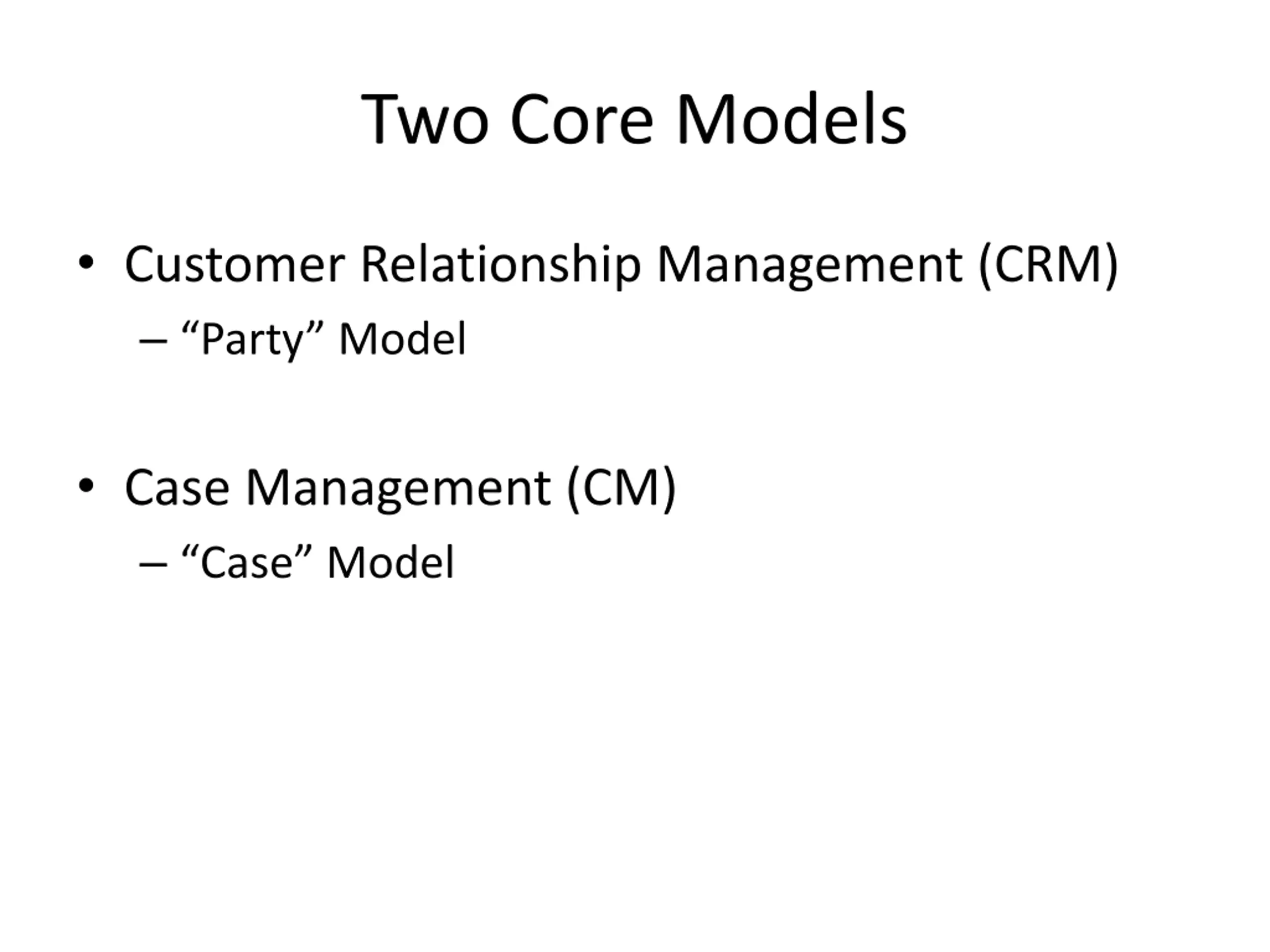 Two Core Models

• Customer Relationship Management (CRM)
  – “Party” Model

• Case Management (CM)
  – “Case” Model